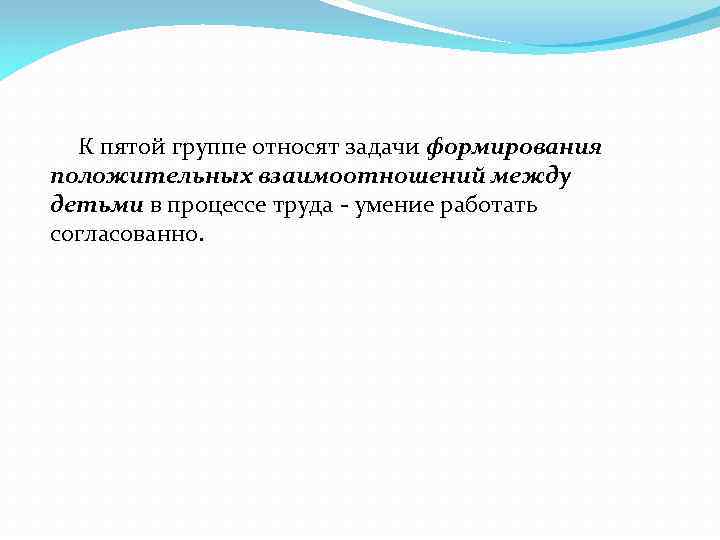 К пятой группе относят задачи формирования положительных взаимоотношений между детьми в процессе труда - умение работать согласованно.